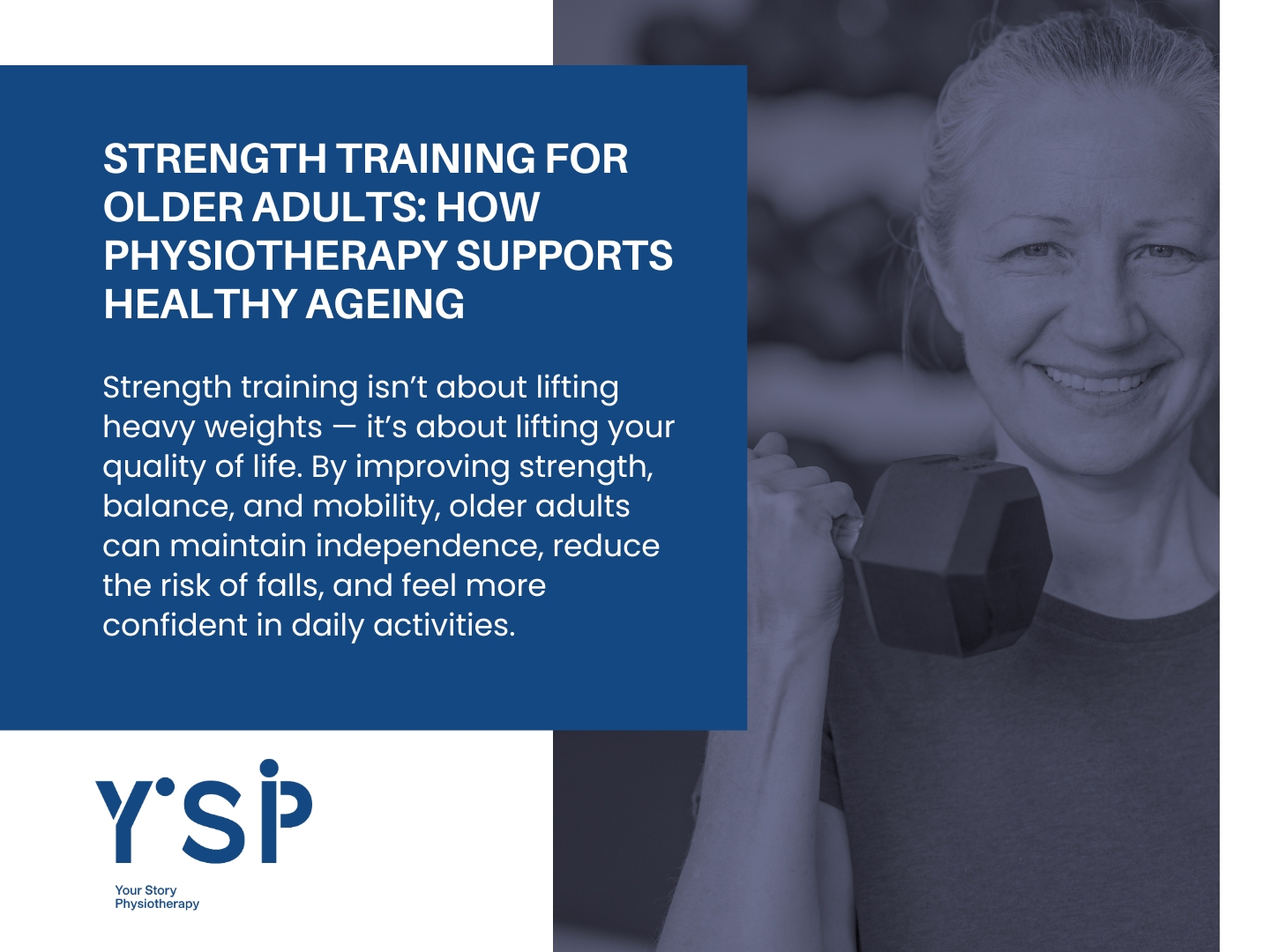 STRENGTH TRAINING FOR OLDER ADULTS: HOW PHYSIOTHERAPY SUPPORTS HEALTHY AGEING

Strength training isn’t about lifting heavy weights — it’s about lifting your quality of life. By improving strength, balance, and mobility, older adults can maintain independence, reduce the risk of falls, and feel more confident in daily activities.

YSP

Your Story Physiotherapy